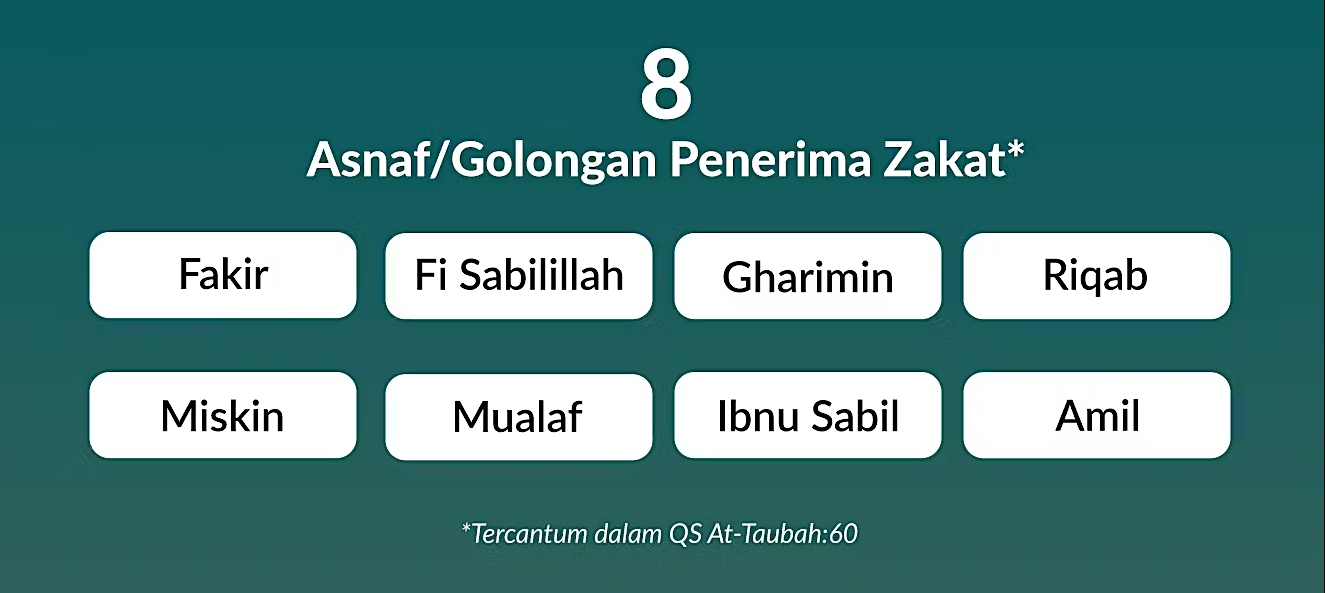 8
Asnaf/Golongan Penerima Zakat*

Fakir
Fi Sabilillah
Gharimin
Riqab

Miskin
Mualaf
Ibnu Sabil
Amil

*Tercantum dalam QS At-Taubah:60